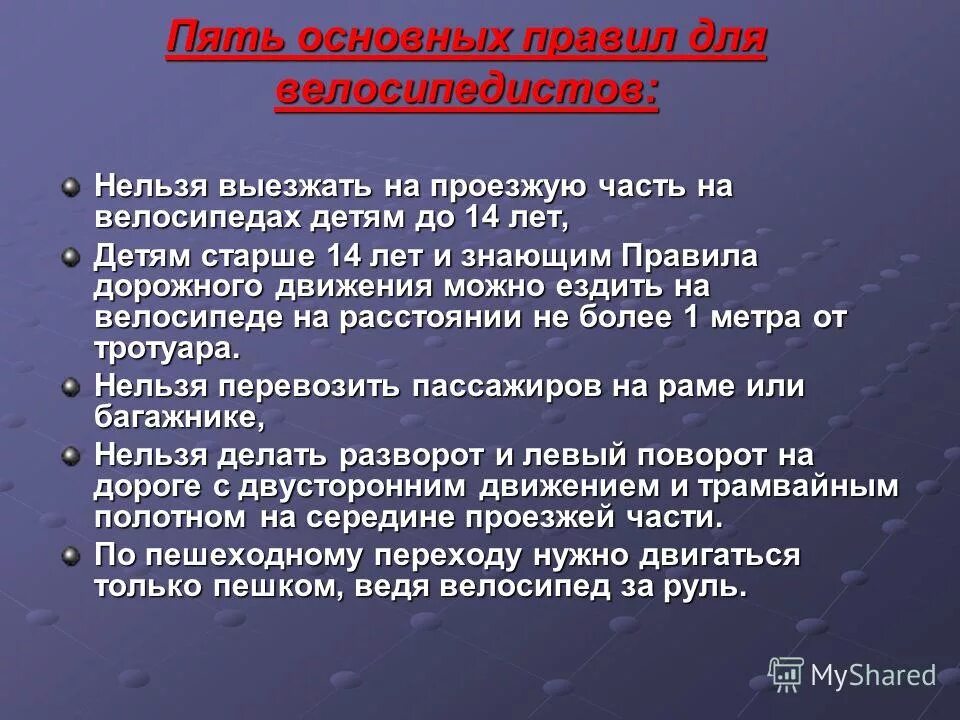 Пять основных правил для велосипедистов:

Нельзя выезжать на проезжую часть на велосипедах детям до 14 лет,

Детям старше 14 лет и знающим Правила дорожного движения можно ездить на велосипеде на расстоянии не более 1 метра от тротуара.

Нельзя перевозить пассажиров на раме или багажнике,

Нельзя делать разворот и левый поворот на дороге с двусторонним движением и трамвайным полотном на середине проезжей части.

По пешеходному переходу нужно двигаться только пешком, ведя велосипед за руль.

MyShared